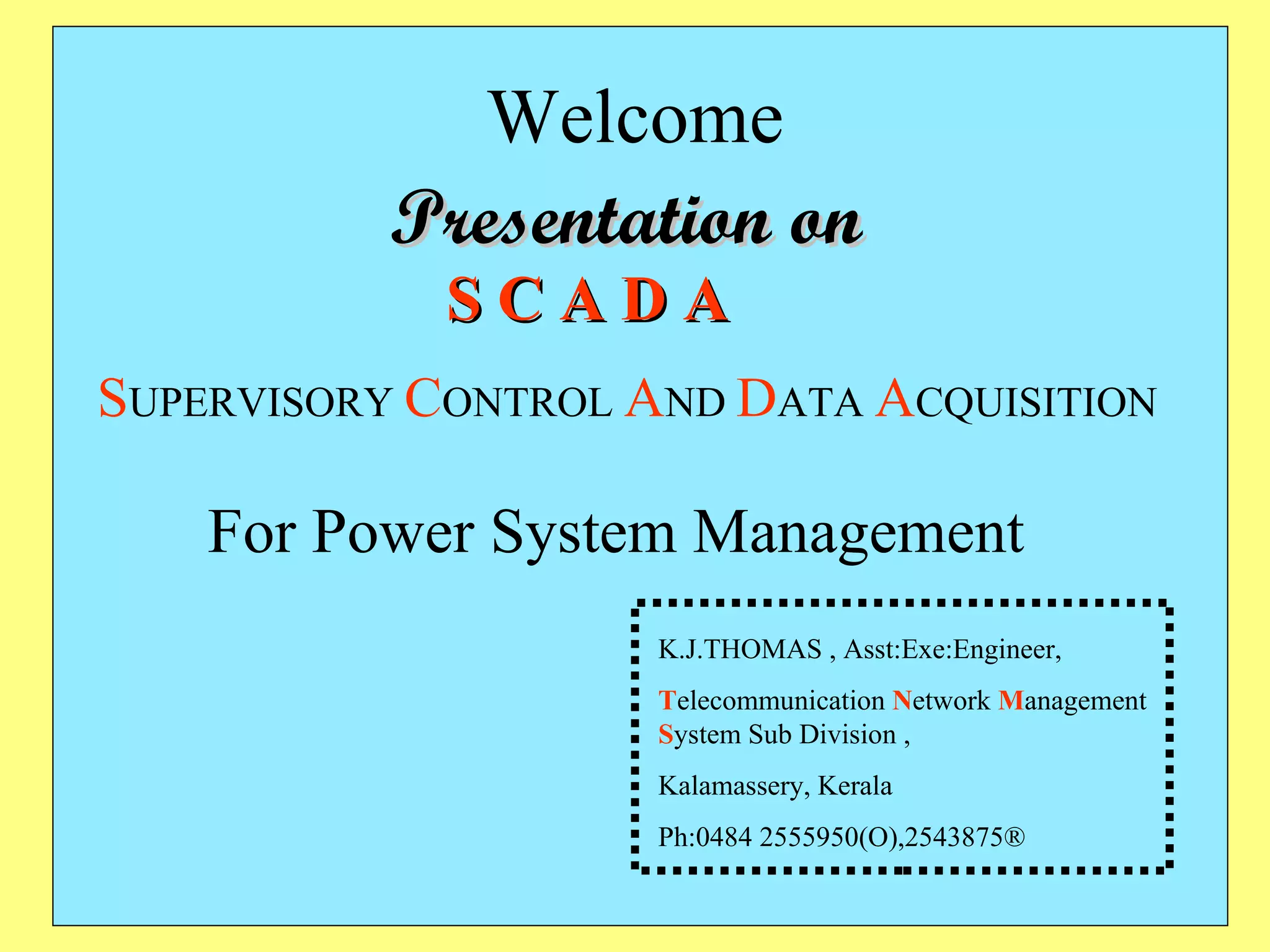 Welcome

Presentation on

S C A D A

SUPERVISORY CONTROL AND DATA ACQUISITION

For Power System Management

K.J.THOMAS , Asst:Exe:Engineer,

Telecommunication Network Management System Sub Division ,

Kalamassery, Kerala

Ph:0484 2555950(O),2543875®